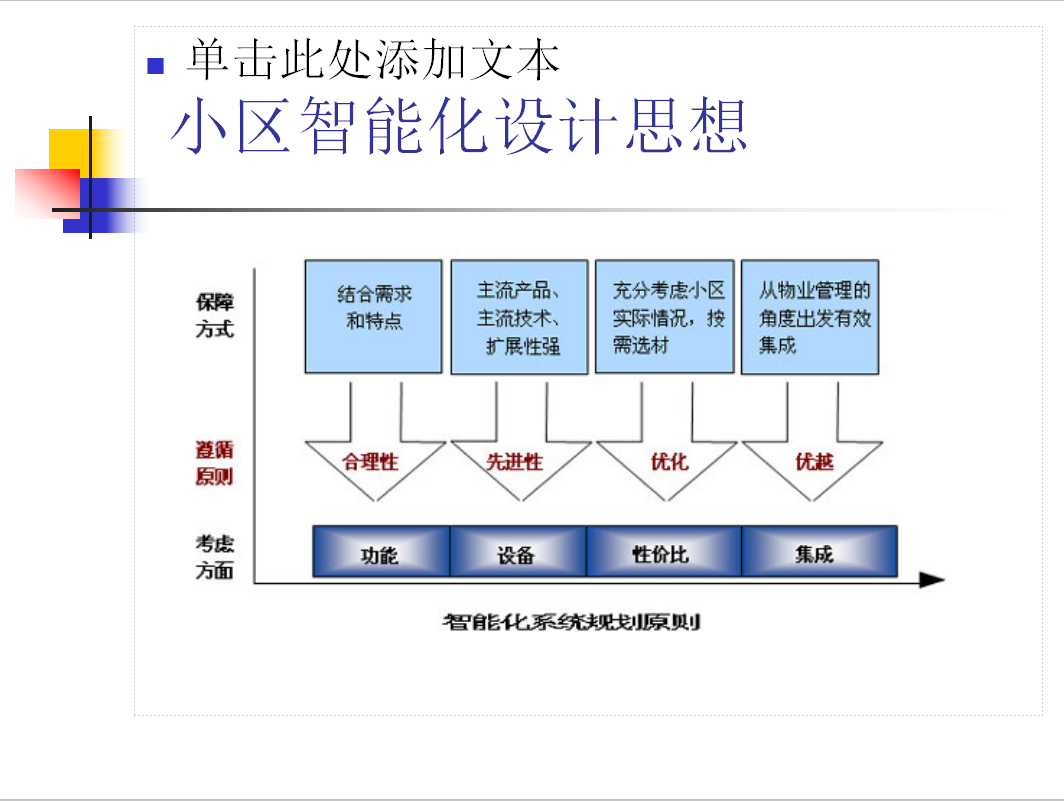 单击此处添加文本

小区智能化设计思想

保障方式

结合需求和特点

主流产品、主流技术、扩展性强

充分考虑小区实际情况，按需选材

从物业管理的角度出发有效集成

遵循原则

合理性

先进性

优化

优越

考虑方面

功能

设备

性价比

集成

智能化系统规划原则